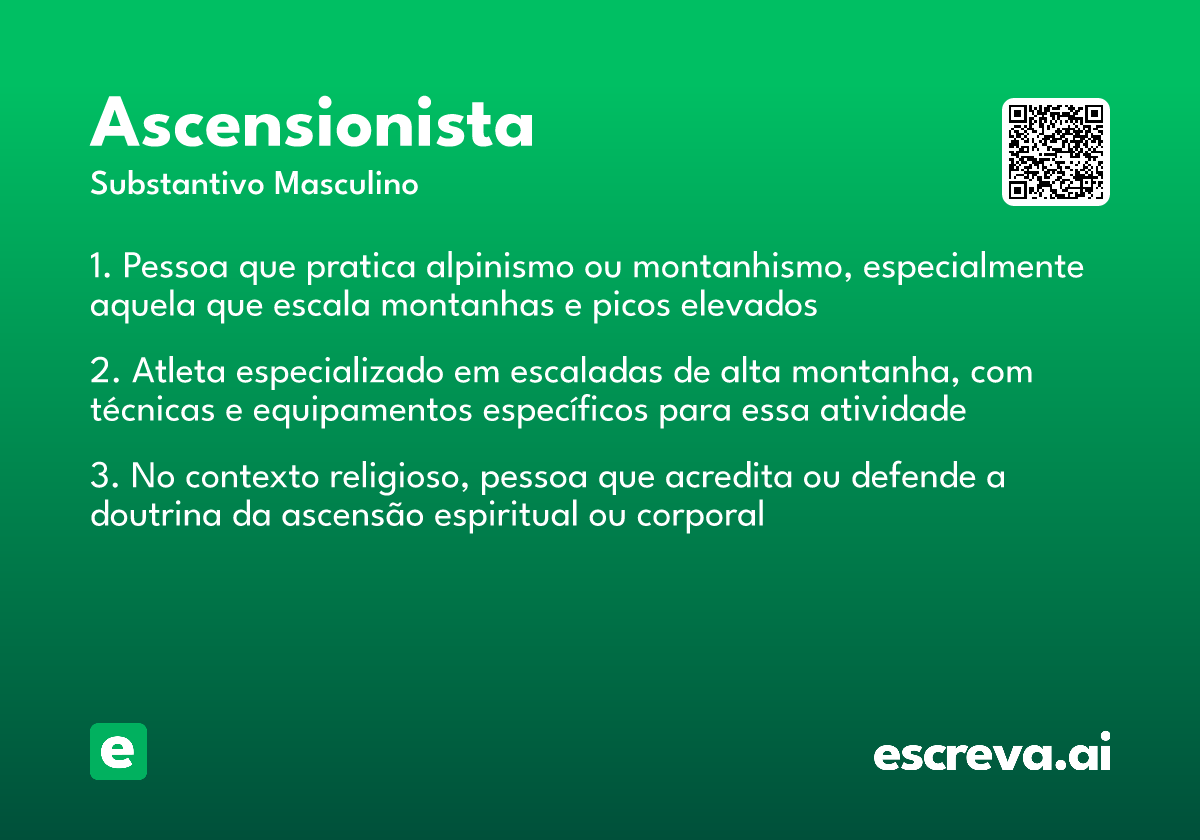 Ascensionista
Substantivo Masculino

1. Pessoa que pratica alpinismo ou montanhismo, especialmente aquela que escala montanhas e picos elevados

2. Atleta especializado em escaladas de alta montanha, com técnicas e equipamentos específicos para essa atividade

3. No contexto religioso, pessoa que acredita ou defende a doutrina da ascensão espiritual ou corporal

e

escreva.ai